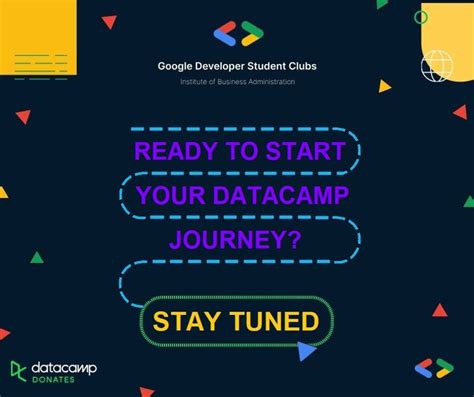 Google Developer Student Clubs
Institute of Business Administration

READY TO START YOUR DATACAMP JOURNEY?

STAY TUNED

datacamp
DONATES